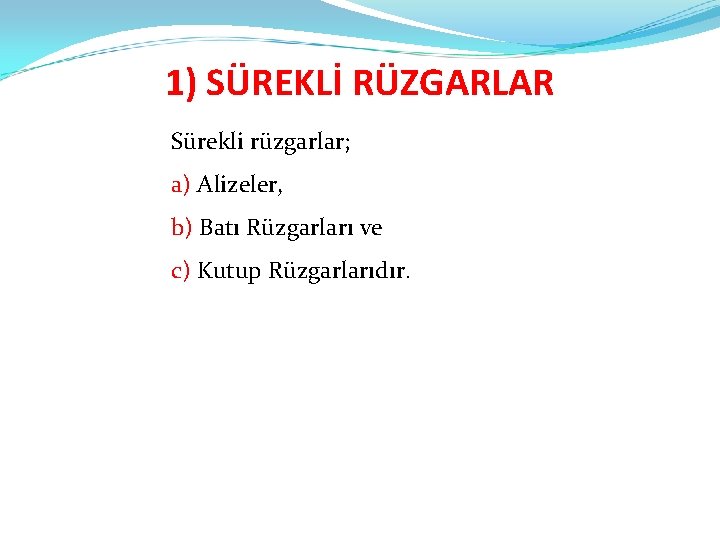 1) SÜREKLİ RÜZGARLAR

Sürekli rüzgarlar;

a) Alizeler,

b) Batı Rüzgarları ve

c) Kutup Rüzgarlarıdır.